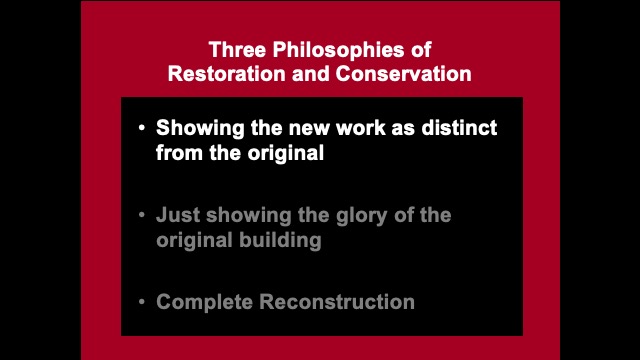 Three Philosophies of Restoration and Conservation

• Showing the new work as distinct from the original

• Just showing the glory of the original building

• Complete Reconstruction